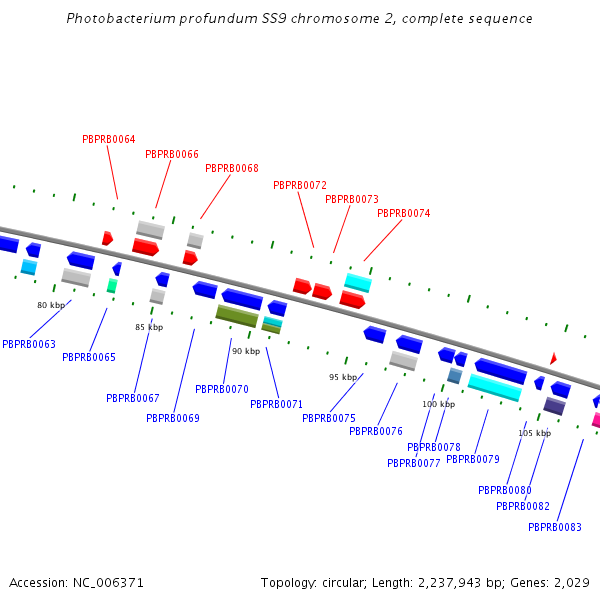 Photobacterium profundum SS9 chromosome 2, complete sequence

PBPRB0064
PBPRB0066
PBPRB0068
PBPRB0072
PBPRB0073
PBPRB0074

80 kbp
85 kbp
90 kbp
95 kbp
100 kbp
105 kbp

PBPRB0063
PBPRB0065
PBPRB0067
PBPRB0069
PBPRB0070
PBPRB0071
PBPRB0075
PBPRB0076
PBPRB0078
PBPRB0077
PBPRB0079
PBPRB0080
PBPRB0082
PBPRB0083

Accession: NC_006371

Topology: circular; Length: 2,237,943 bp; Genes: 2,029